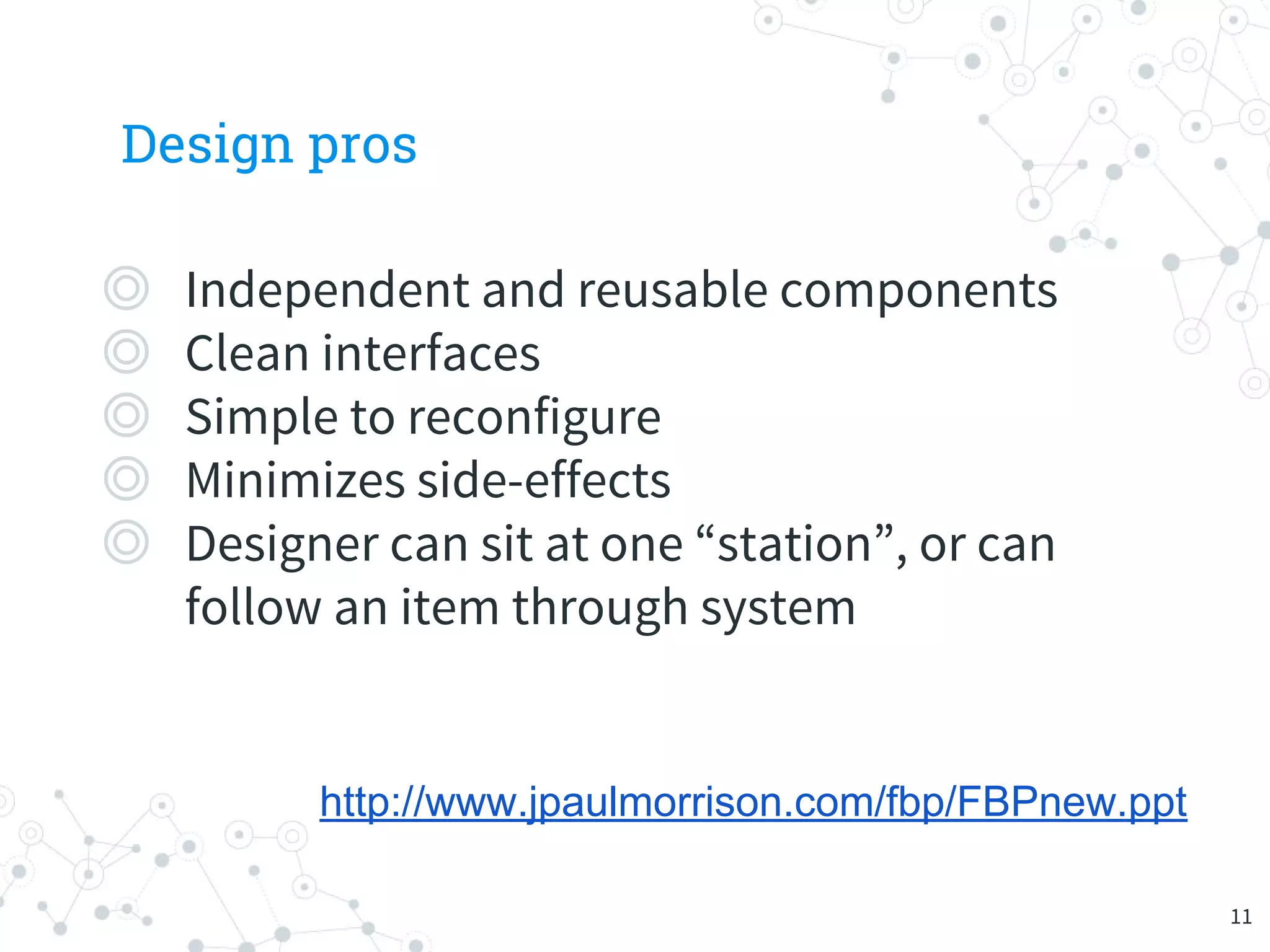 Design pros

◎ Independent and reusable components
◎ Clean interfaces
◎ Simple to reconfigure
◎ Minimizes side-effects
◎ Designer can sit at one “station”, or can follow an item through system

http://www.jpaulmorrison.com/fbp/FBPnew.ppt

11